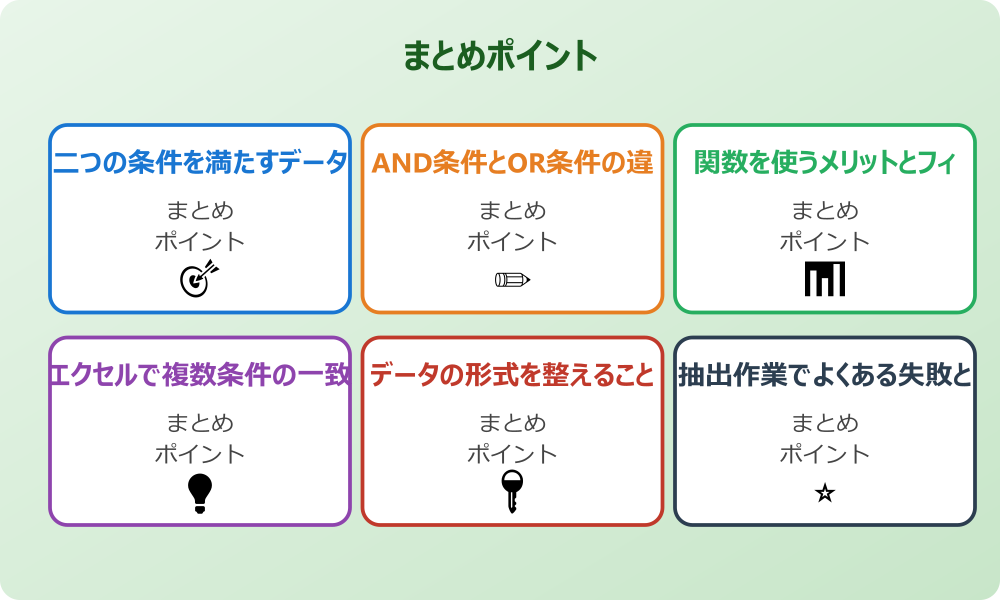 まとめポイント

二つの条件を満たすデータ

まとめ
ポイント

AND条件とOR条件の違

まとめ
ポイント

関数を使うメリットとフィ

まとめ
ポイント

エクセルで複数条件の一致

まとめ
ポイント

データの形式を整えること

まとめ
ポイント

抽出作業でよくある失敗と

まとめ
ポイント

☆